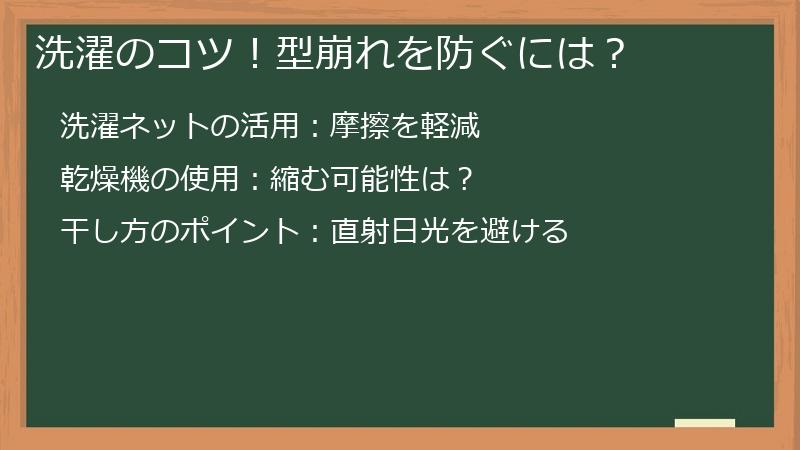 洗濯のコツ！型崩れを防ぐには？

洗濯ネットの活用：摩擦を軽減

乾燥機の使用：縮む可能性は？

干し方のポイント：直射日光を避ける